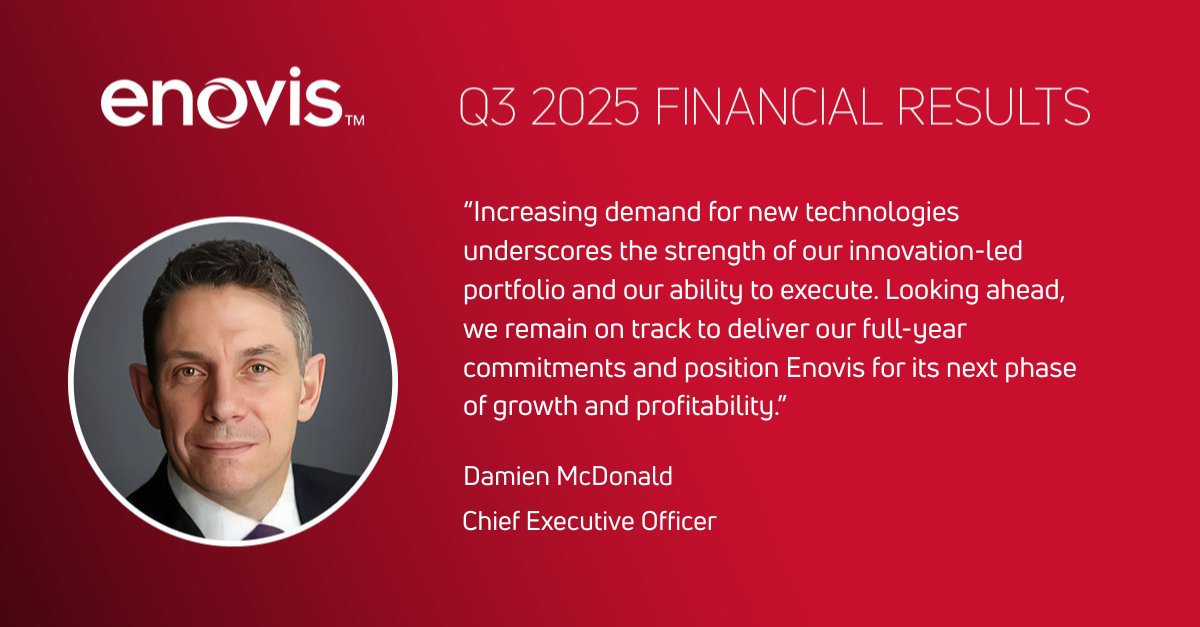 enovis™

Q3 2025 FINANCIAL RESULTS

“Increasing demand for new technologies underscores the strength of our innovation-led portfolio and our ability to execute. Looking ahead, we remain on track to deliver our full-year commitments and position Enovis for its next phase of growth and profitability.”

Damien McDonald

Chief Executive Officer